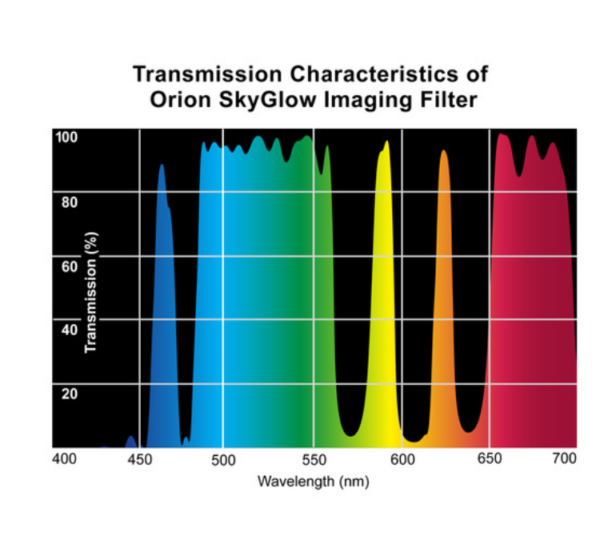 Transmission Characteristics of
Orion SkyGlow Imaging Filter

100
80
60
40
20

Transmission (%)

400
450
500
550
600
650
700

Wavelength (nm)